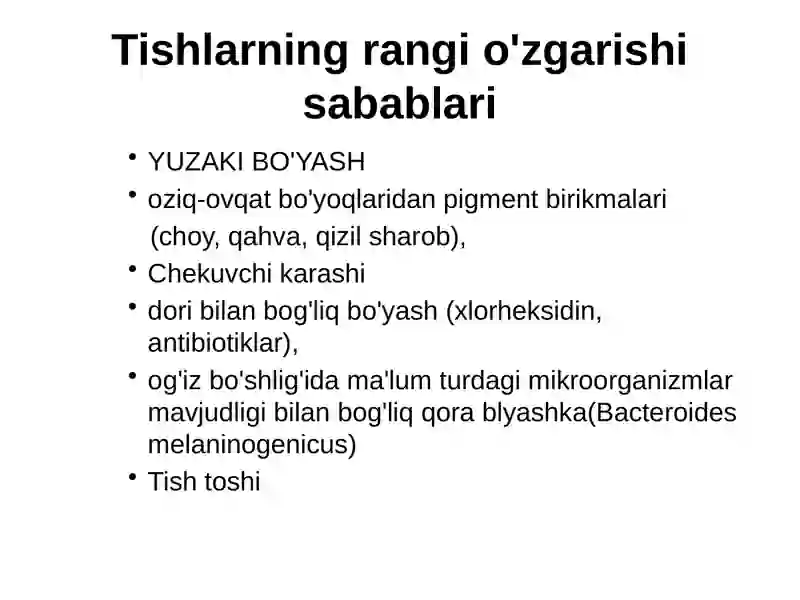 Tishlarning rangi o'zgarishi sabablari

• YUZAKI BO'YASH
• oziq-ovqat bo'yoqlaridan pigment birikmalari (choy, qahva, qizil sharob),
• Chekuvchi karashi
• dori bilan bog'liq bo'yash (xlorheksidin, antibiotiklar),
• og'iz bo'shlig'ida ma'lum turdagi mikroorganizmlar mavjudligi bilan bog'liq qora blyashka(Bacteroides melaninogenicus)
• Tish toshi